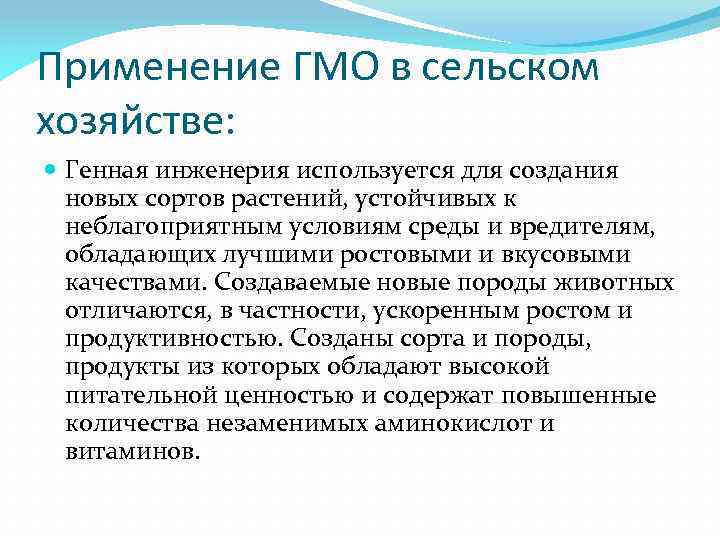 Применение ГМО в сельском хозяйстве:

Генная инженерия используется для создания новых сортов растений, устойчивых к неблагоприятным условиям среды и вредителям, обладающих лучшими ростовыми и вкусовыми качествами. Создаваемые новые породы животных отличаются, в частности, ускоренным ростом и продуктивностью. Созданы сорта и породы, продукты из которых обладают высокой питательной ценностью и содержат повышенные количества незаменимых аминокислот и витаминов.